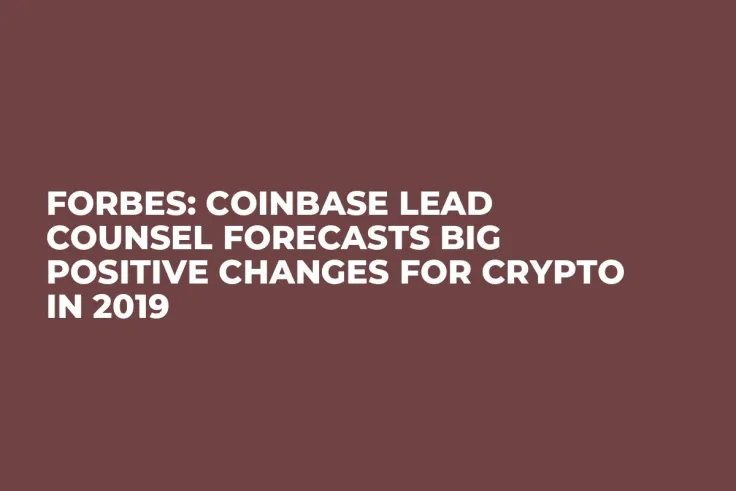 FORBES: COINBASE LEAD COUNSEL FORECASTS BIG POSITIVE CHANGES FOR CRYPTO IN 2019